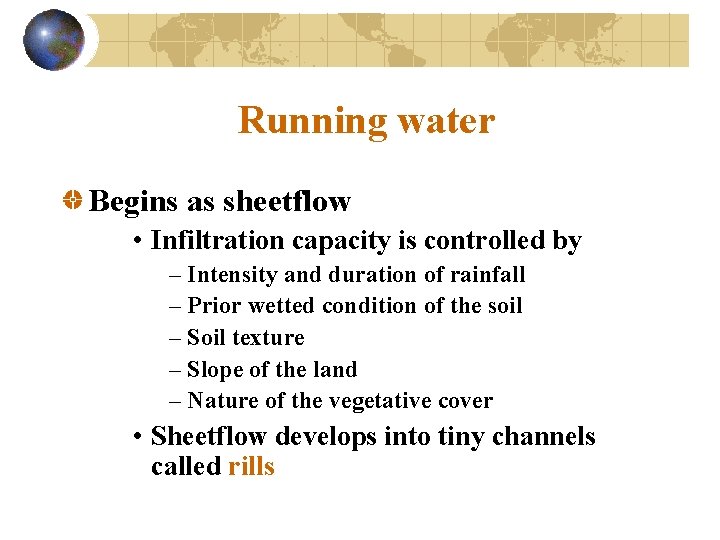 Running water

Begins as sheetflow

• Infiltration capacity is controlled by

– Intensity and duration of rainfall

– Prior wetted condition of the soil

– Soil texture

– Slope of the land

– Nature of the vegetative cover

• Sheetflow develops into tiny channels called rills